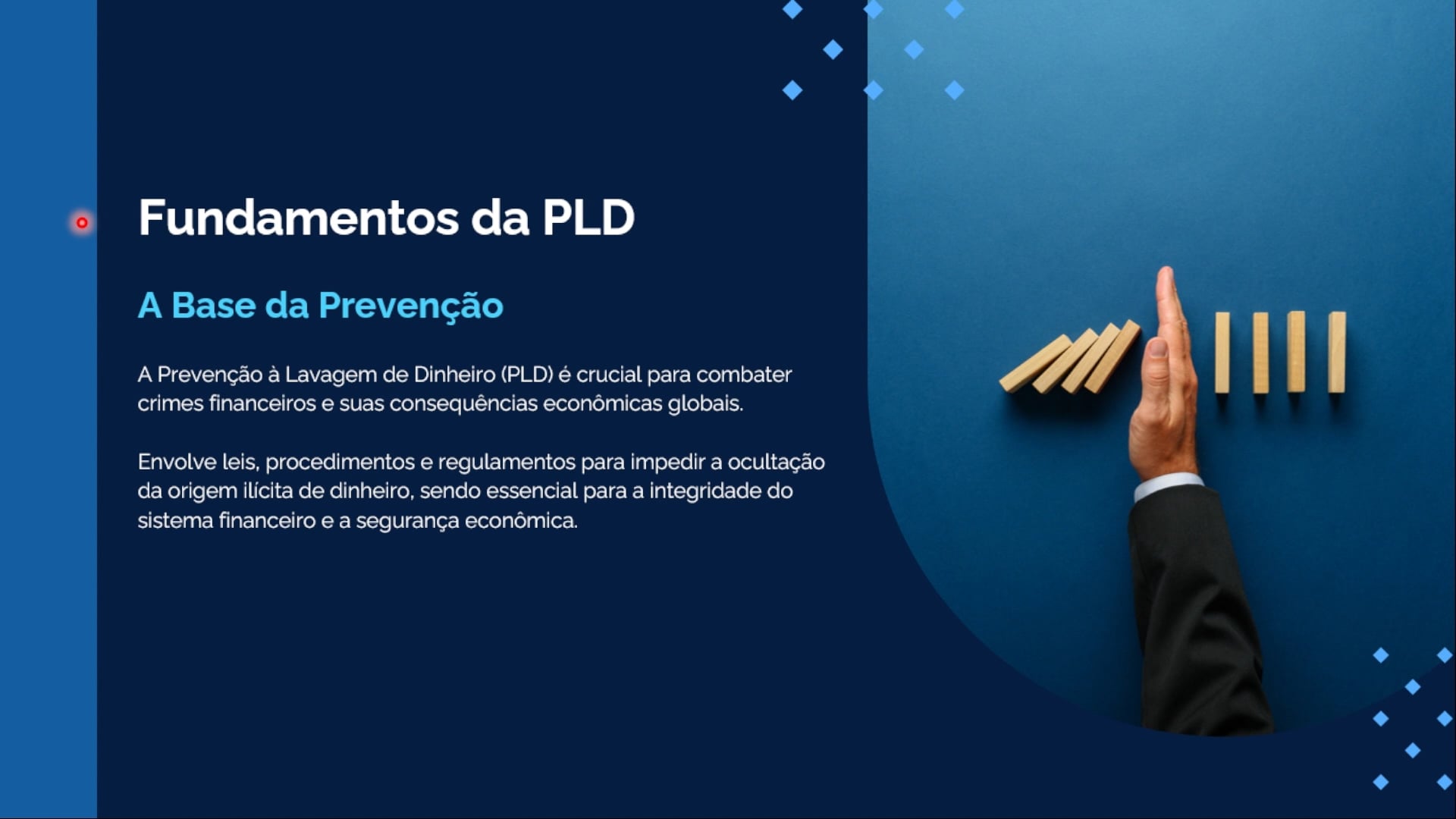 Fundamentos da PLD

A Base da Prevenção

A Prevenção à Lavagem de Dinheiro (PLD) é crucial para combater crimes financeiros e suas consequências econômicas globais.

Envolve leis, procedimentos e regulamentos para impedir a ocultação da origem ilícita de dinheiro, sendo essencial para a integridade do sistema financeiro e a segurança econômica.